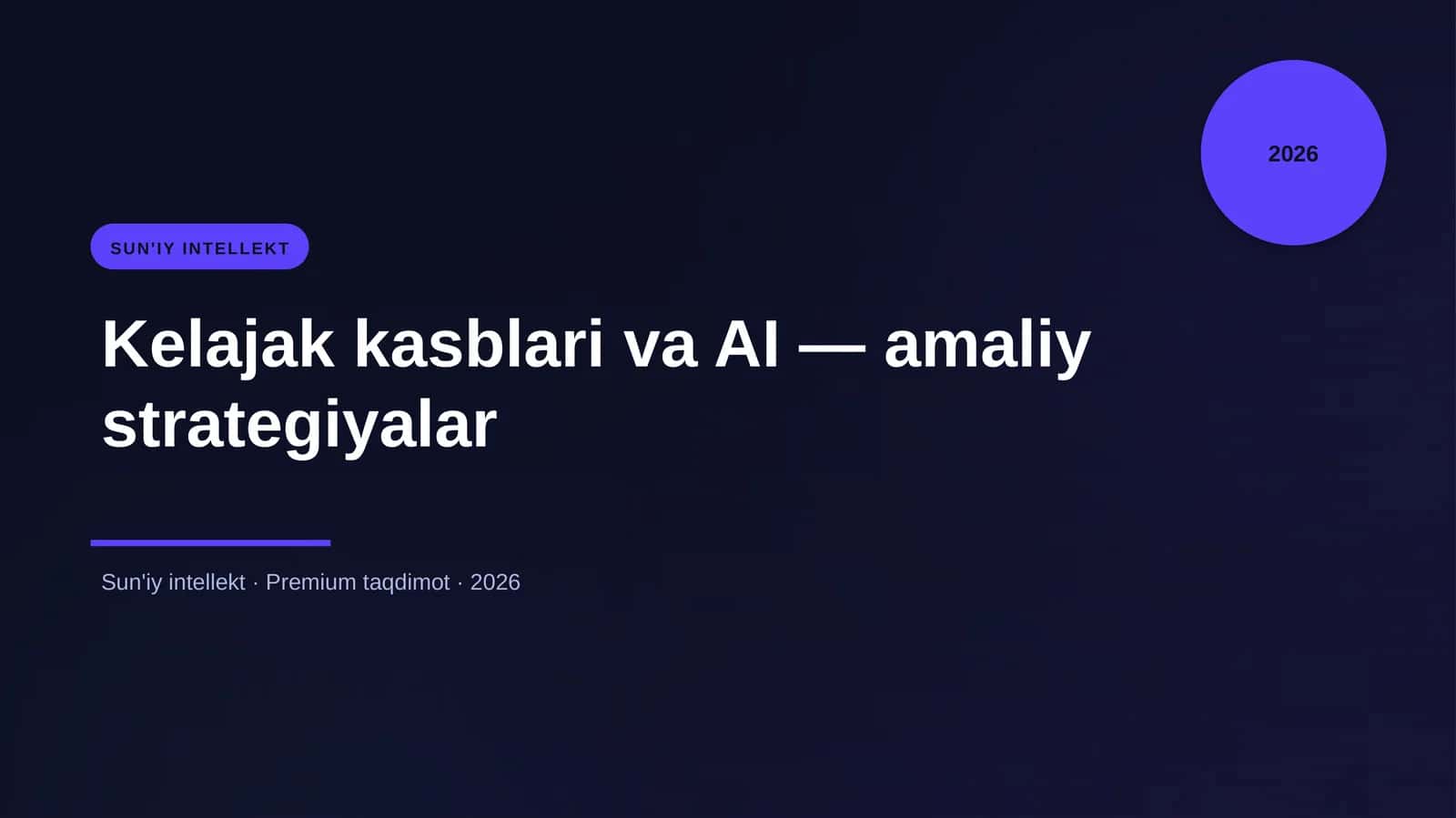 2026

SUN'IY INTELLEKT

Kelajak kasblari va AI — amaliy strategiyalar

Sun'iy intellekt · Premium taqdimot · 2026